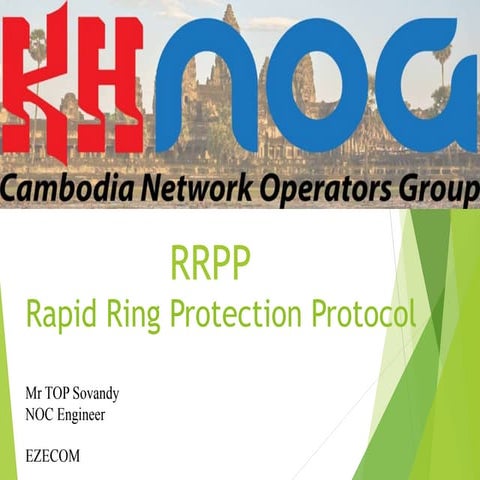 KHNOG
Cambodia Network Operators Group

RRPP
Rapid Ring Protection Protocol

Mr TOP Sovandy
NOC Engineer

EZECOM